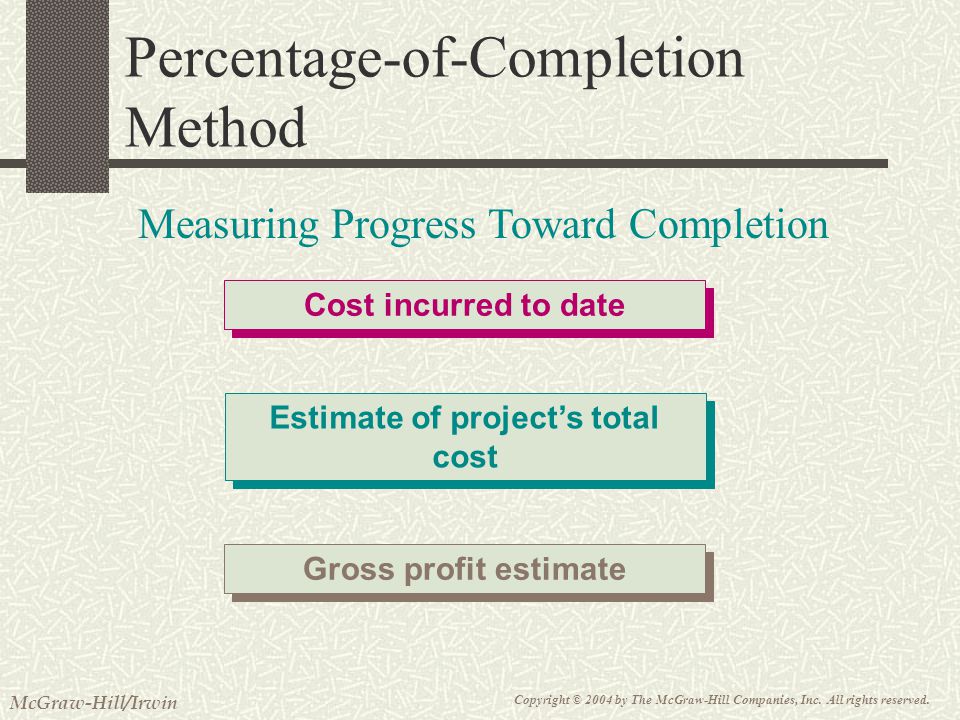 Percentage-of-Completion Method

Measuring Progress Toward Completion

Cost incurred to date

Estimate of project's total cost

Gross profit estimate

McGraw-Hill/Irwin

Copyright © 2004 by The McGraw-Hill Companies, Inc. All rights reserved.